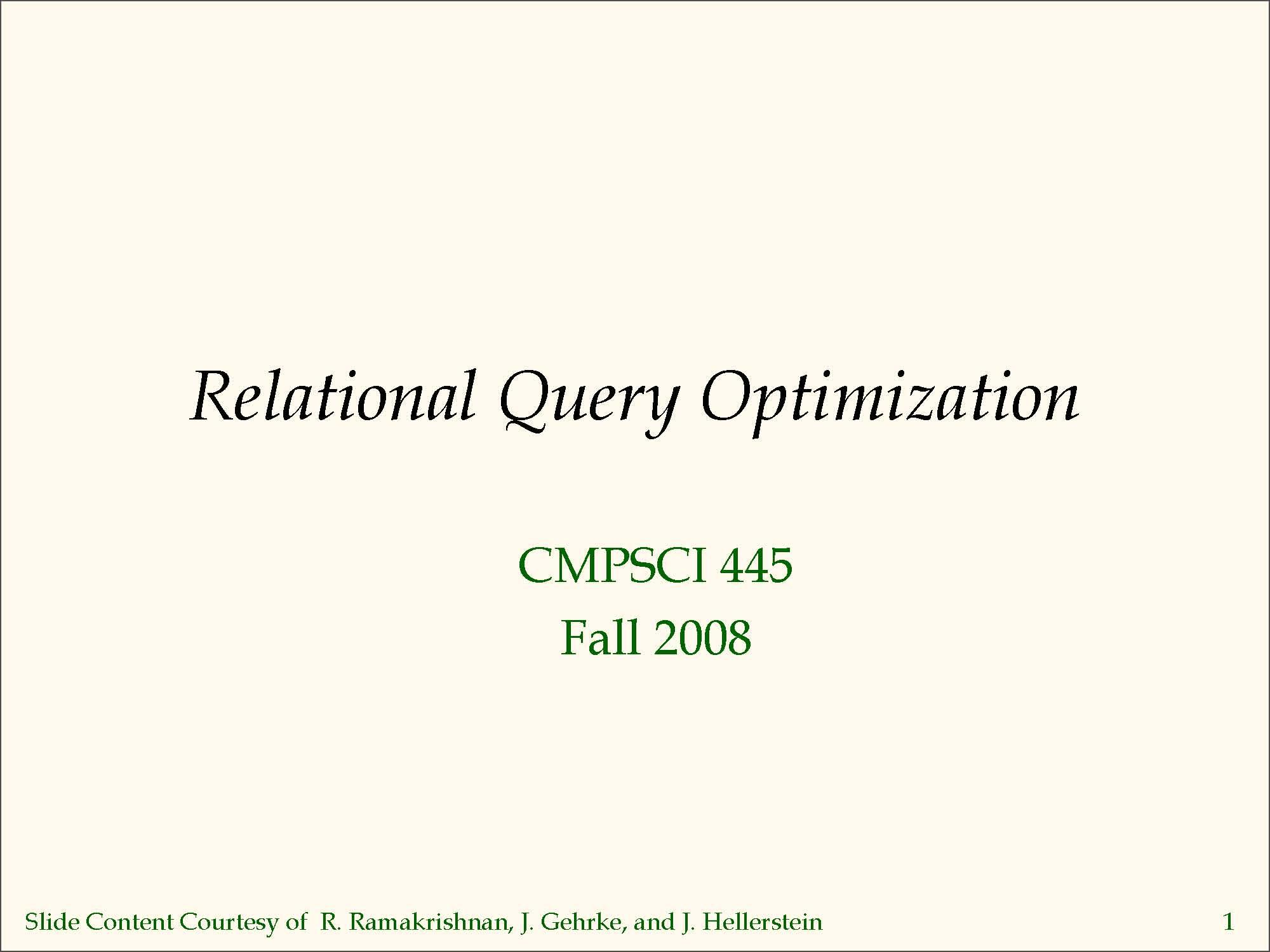 Relational Query Optimization

CMPSCI 445
Fall 2008

Slide Content Courtesy of R. Ramakrishnan, J. Gehrke, and J. Hellerstein

1